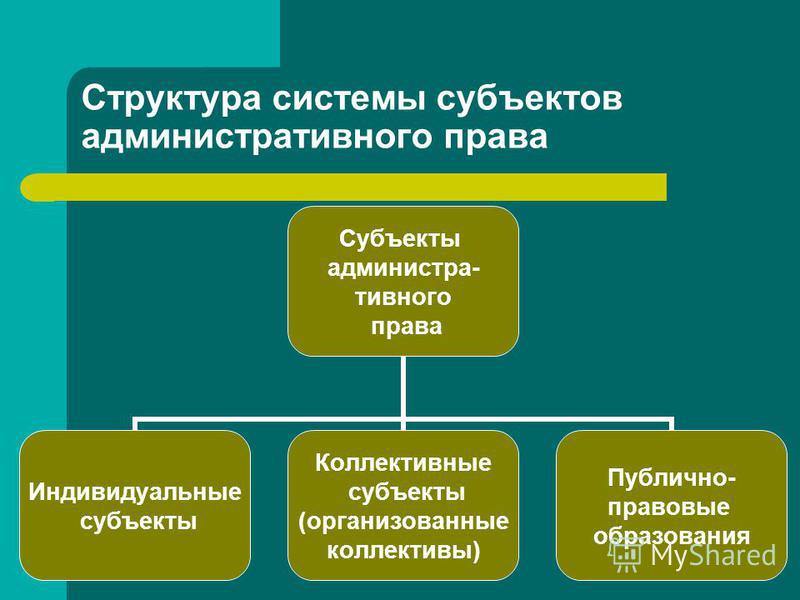 Структура системы субъектов административного права

Субъекты административного права

Индивидуальные субъекты

Коллективные субъекты (организованные коллективы)

Публично-правовые образования

MyShared